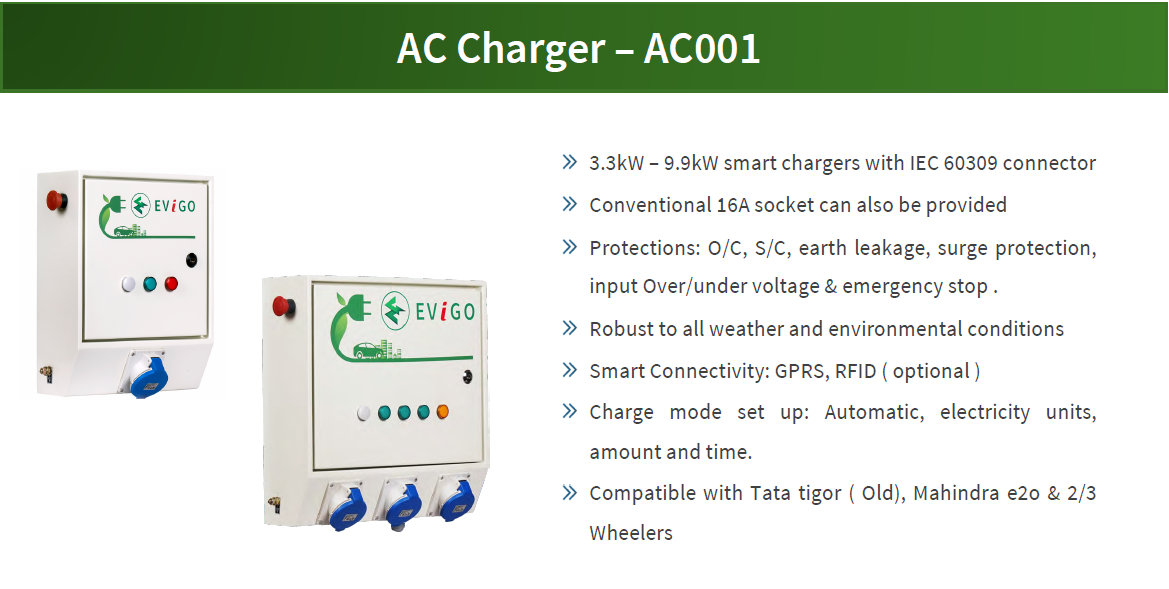 AC Charger – AC001

EViGO

EViGO

» 3.3kW – 9.9kW smart chargers with IEC 60309 connector

» Conventional 16A socket can also be provided

» Protections: O/C, S/C, earth leakage, surge protection, input Over/under voltage & emergency stop .

» Robust to all weather and environmental conditions

» Smart Connectivity: GPRS, RFID ( optional )

» Charge mode set up: Automatic, electricity units, amount and time.

» Compatible with Tata tigor ( Old), Mahindra e2o & 2/3 Wheelers